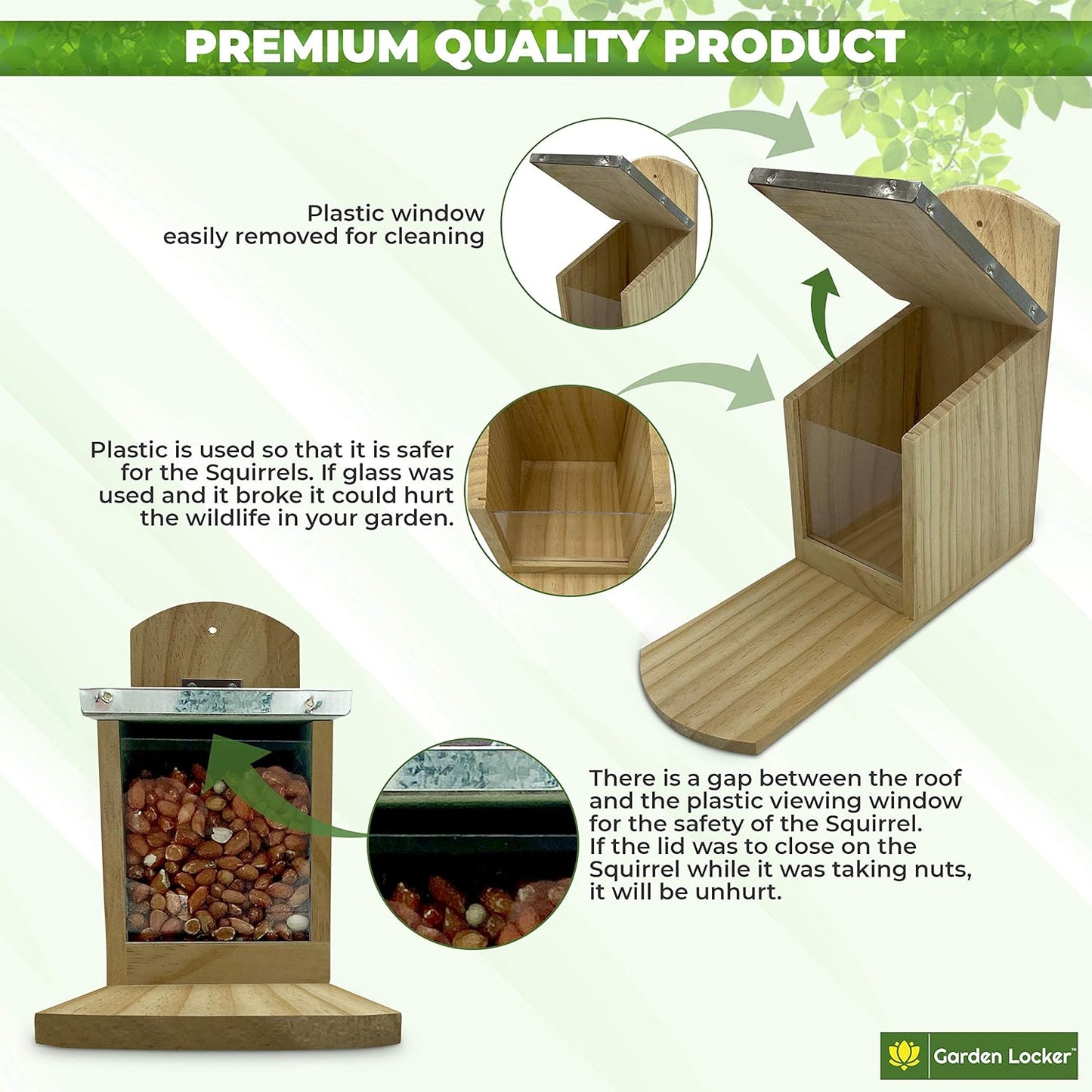 PREMIUM QUALITY PRODUCT

Plastic window easily removed for cleaning

Plastic is used so that it is safer for the Squirrels. If glass was used and it broke it could hurt the wildlife in your garden.

There is a gap between the roof and the plastic viewing window for the safety of the Squirrel. If the lid was to close on the Squirrel while it was taking nuts, it will be unhurt.

Garden Locker™